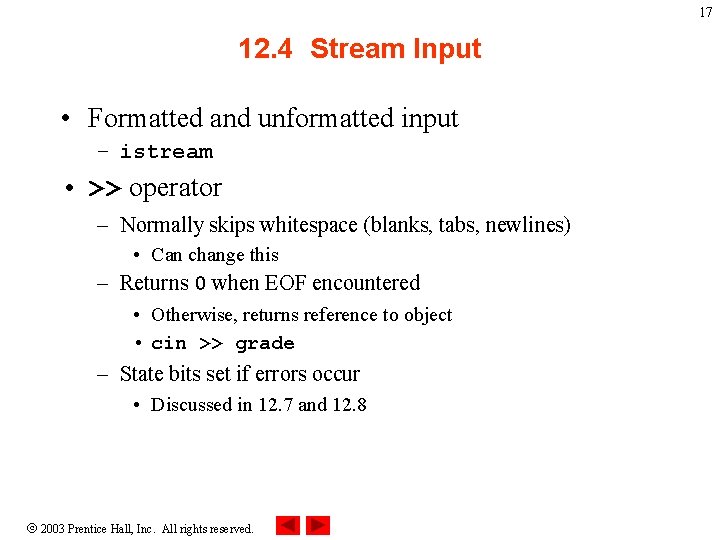 17

12.4 Stream Input

• Formatted and unformatted input
– istream
• >> operator
– Normally skips whitespace (blanks, tabs, newlines)
• Can change this
– Returns 0 when EOF encountered
• Otherwise, returns reference to object
• cin >> grade
– State bits set if errors occur
• Discussed in 12.7 and 12.8

© 2003 Prentice Hall, Inc. All rights reserved.